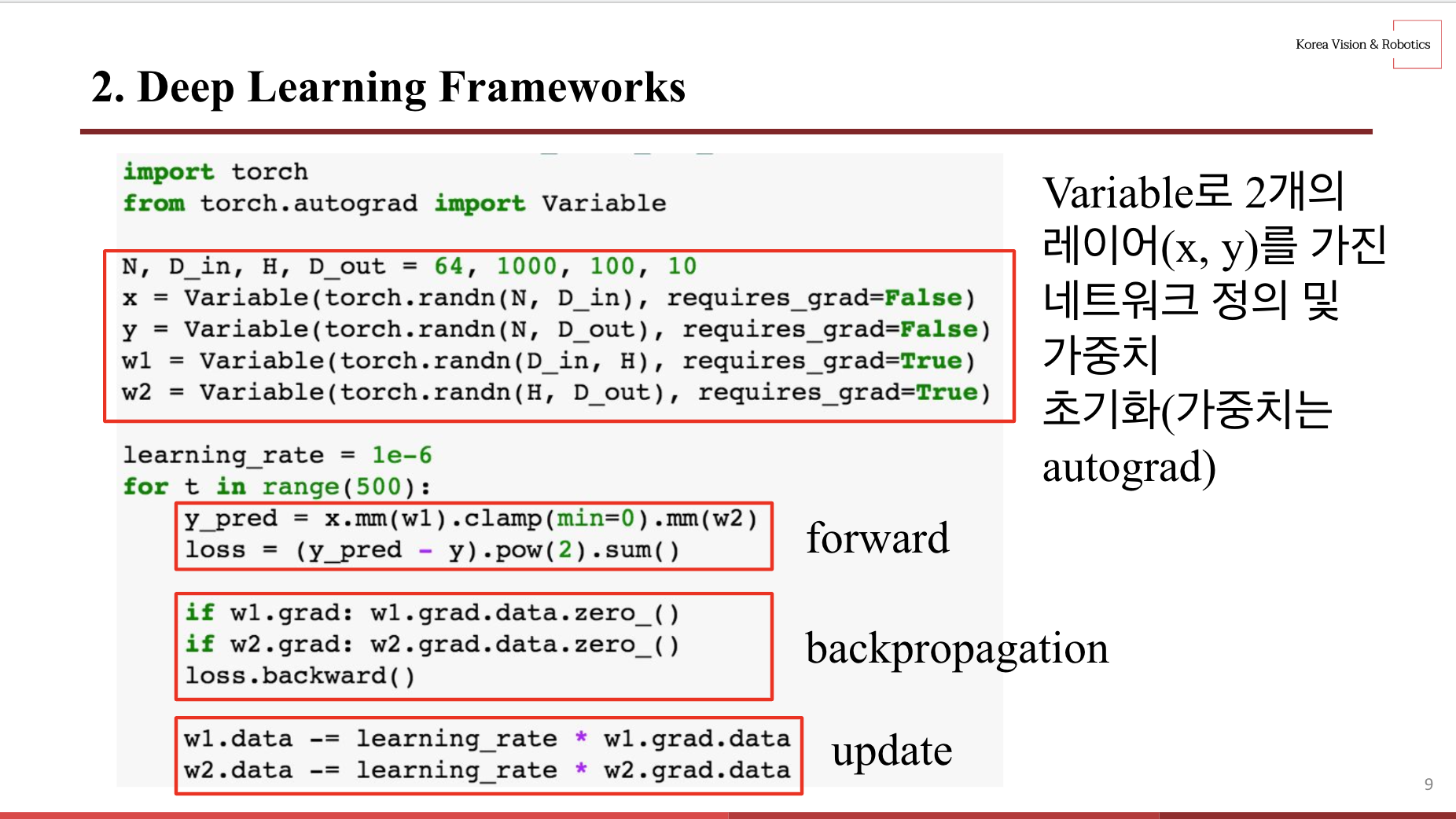 Korea Vision & Robotics

2. Deep Learning Frameworks

import torch
from torch.autograd import Variable

N, D_in, H, D_out = 64, 1000, 100, 10
x = Variable(torch.randn(N, D_in), requires_grad=False)
y = Variable(torch.randn(N, D_out), requires_grad=False)
w1 = Variable(torch.randn(D_in, H), requires_grad=True)
w2 = Variable(torch.randn(H, D_out), requires_grad=True)

learning_rate = 1e-6
for t in range(500):
    y_pred = x.mm(w1).clamp(min=0).mm(w2)
    loss = (y_pred - y).pow(2).sum()

    if w1.grad: w1.grad.data.zero_()
    if w2.grad: w2.grad.data.zero_()
    loss.backward()

    w1.data -= learning_rate * w1.grad.data
    w2.data -= learning_rate * w2.grad.data

Variable로 2개의 레이어(x, y)를 가진 네트워크 정의 및 가중치 초기화(가중치는 autograd)

forward

backpropagation

update

9